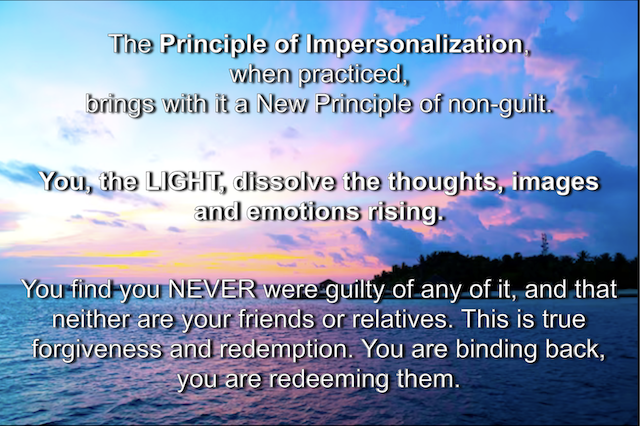 The Principle of Impersonalization, when practiced, brings with it a New Principle of non-guilt.

You, the LIGHT, dissolve the thoughts, images and emotions rising.

You find you NEVER were guilty of any of it, and that neither are your friends or relatives. This is true forgiveness and redemption. You are binding back, you are redeeming them.